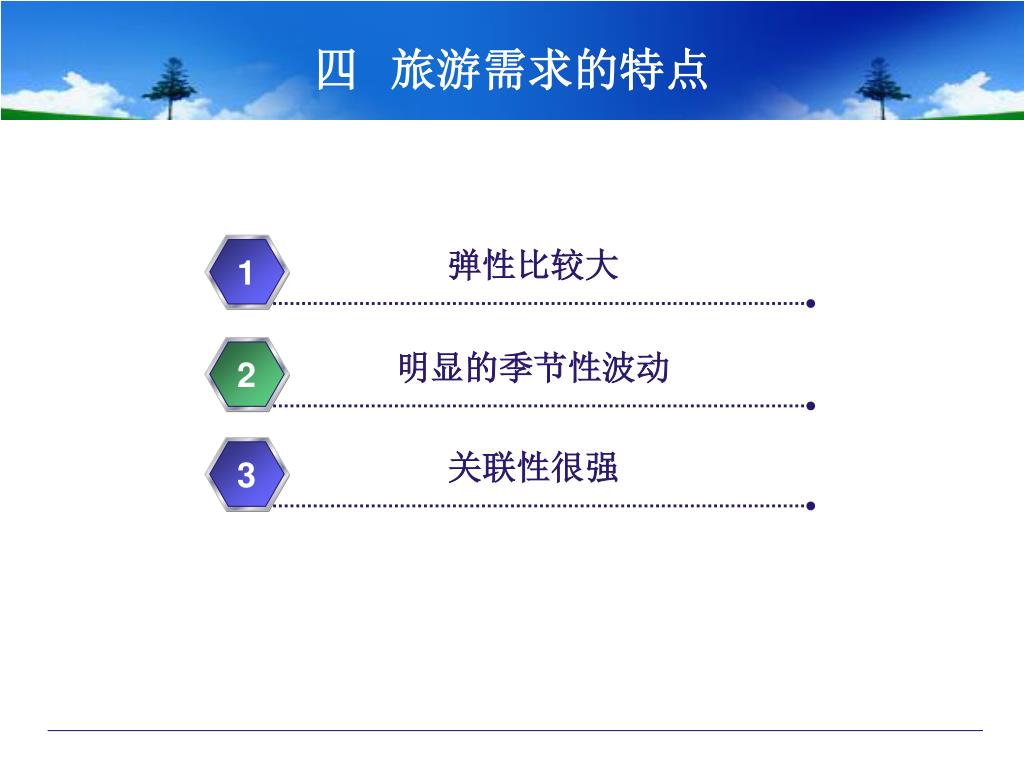 四 旅游需求的特点

1 弹性比较大

2 明显的季节性波动

3 关联性很强